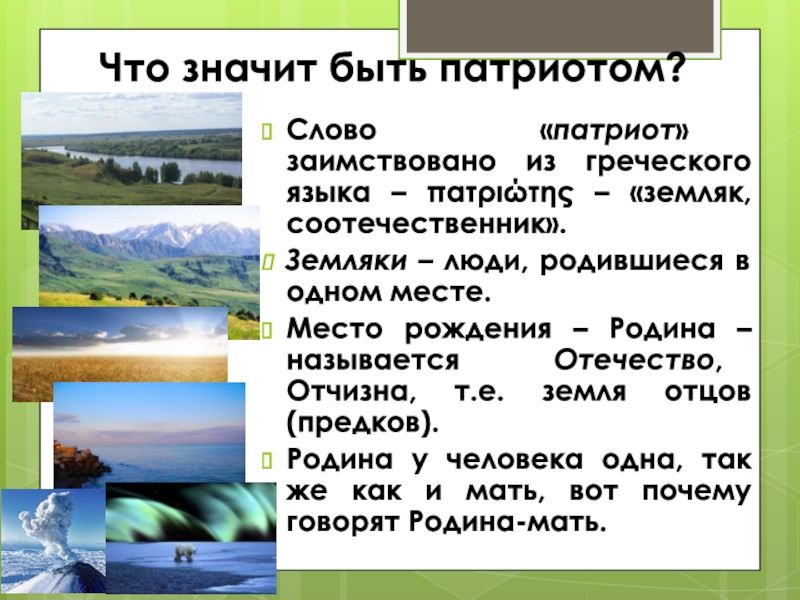 Что значит быть патриотом?

Слово «патриот» заимствовано из греческого языка – πατριώτης – «земляк, соотечественник».

Земляки – люди, родившиеся в одном месте.

Место рождения – Родина – называется Отечество, Отчизна, т.е. земля отцов (предков).

Родина у человека одна, так же как и мать, вот почему говорят Родина-мать.